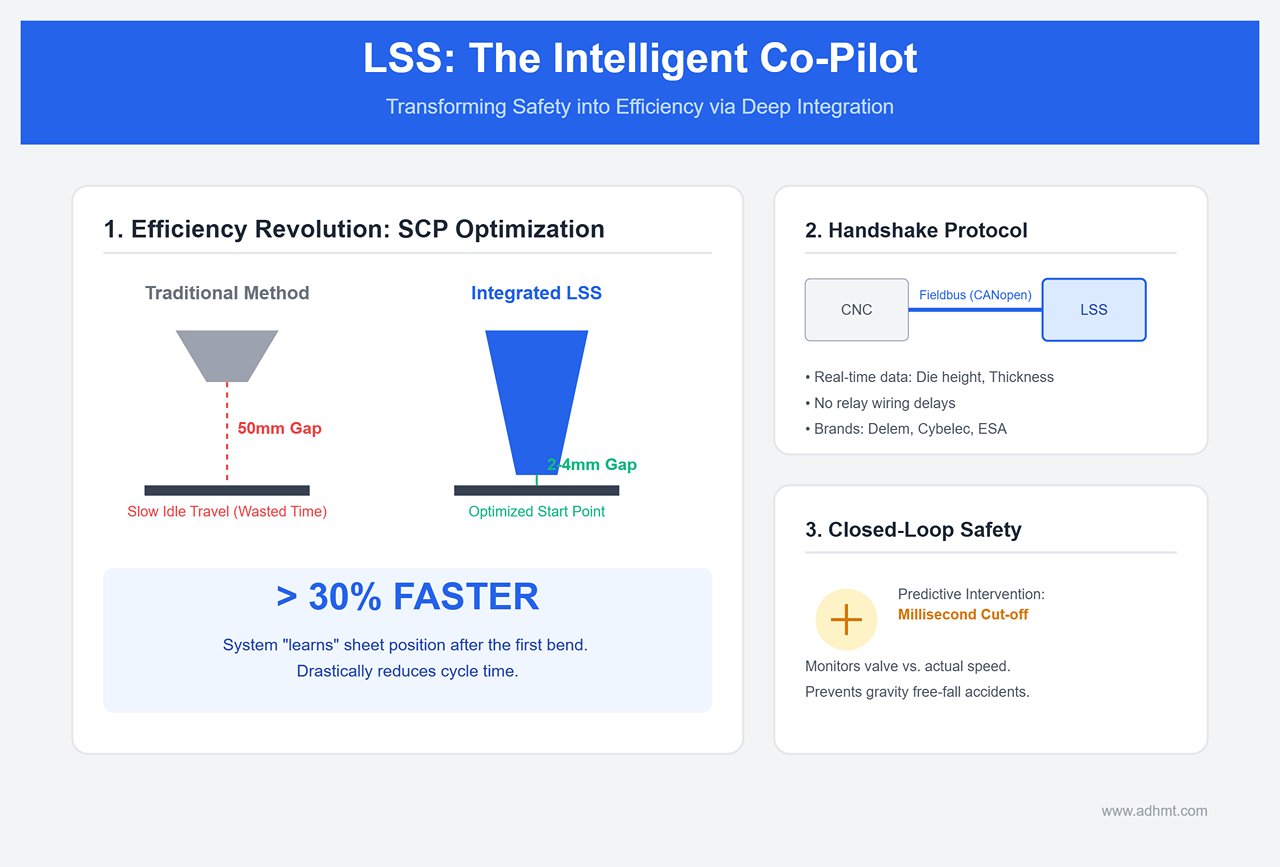 LSS: The Intelligent Co-Pilot

Transforming Safety into Efficiency via Deep Integration

1. Efficiency Revolution: SCP Optimization

Traditional Method

50mm Gap

Slow Idle Travel (Wasted Time)

Integrated LSS

2-4mm Gap

Optimized Start Point

> 30% FASTER

System "learns" sheet position after the first bend.
Drastically reduces cycle time.

2. Handshake Protocol

CNC

Fieldbus (CANopen)

LSS

• Real-time data: Die height, Thickness
• No relay wiring delays
• Brands: Delem, Cybelec, ESA

3. Closed-Loop Safety

Predictive Intervention:
Millisecond Cut-off

Monitors valve vs. actual speed.
Prevents gravity free-fall accidents.

www.adhmt.com